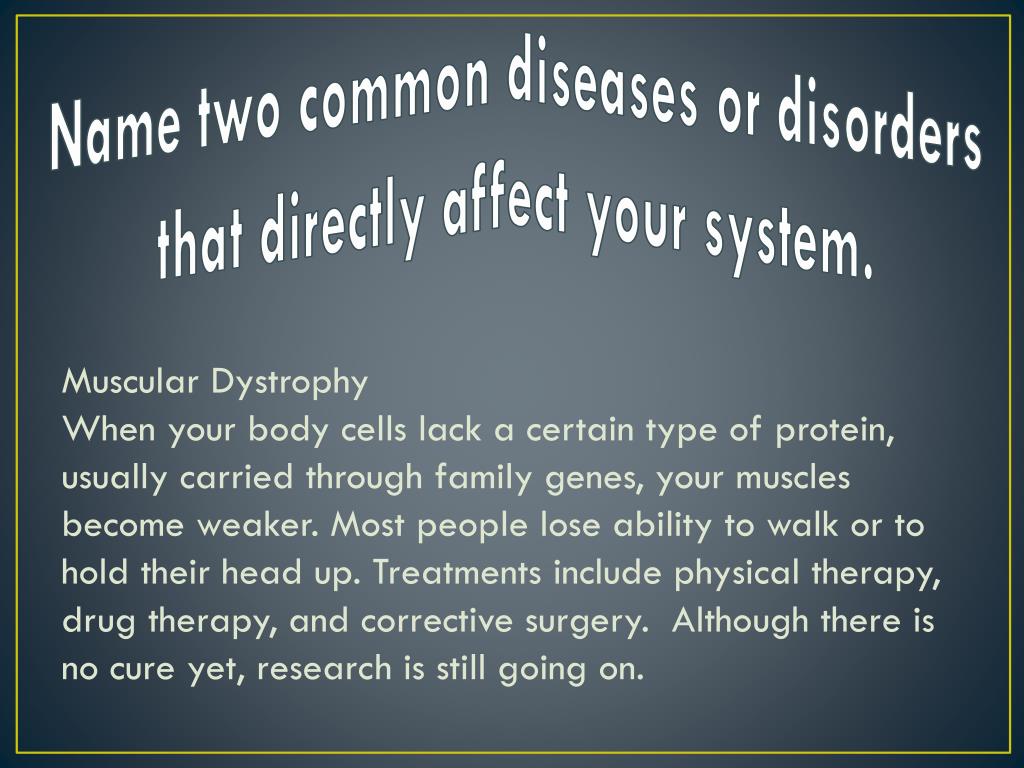 Name two common diseases or disorders that directly affect your system.

Muscular Dystrophy
When your body cells lack a certain type of protein, usually carried through family genes, your muscles become weaker. Most people lose ability to walk or to hold their head up. Treatments include physical therapy, drug therapy, and corrective surgery. Although there is no cure yet, research is still going on.